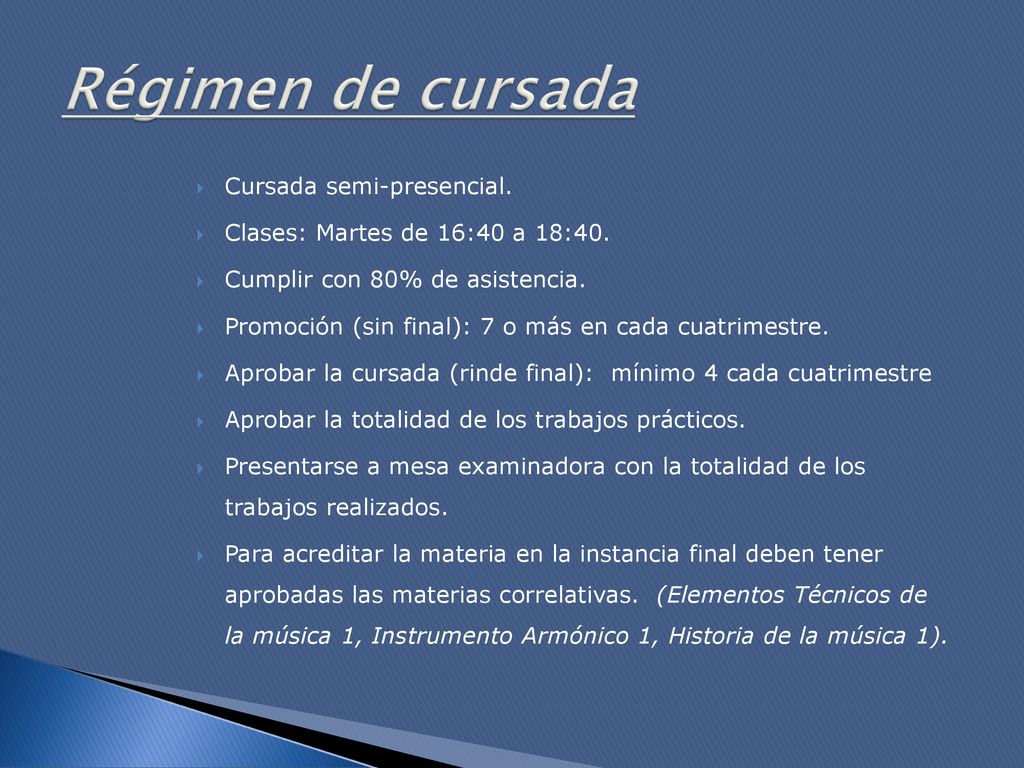 Régimen de cursada

Cursada semi-presencial.

Clases: Martes de 16:40 a 18:40.

Cumplir con 80% de asistencia.

Promoción (sin final): 7 o más en cada cuatrimestre.

Aprobar la cursada (rinde final): mínimo 4 cada cuatrimestre

Aprobar la totalidad de los trabajos prácticos.

Presentarse a mesa examinadora con la totalidad de los trabajos realizados.

Para acreditar la materia en la instancia final deben tener aprobadas las materias correlativas. (Elementos Técnicos de la música 1, Instrumento Armónico 1, Historia de la música 1).